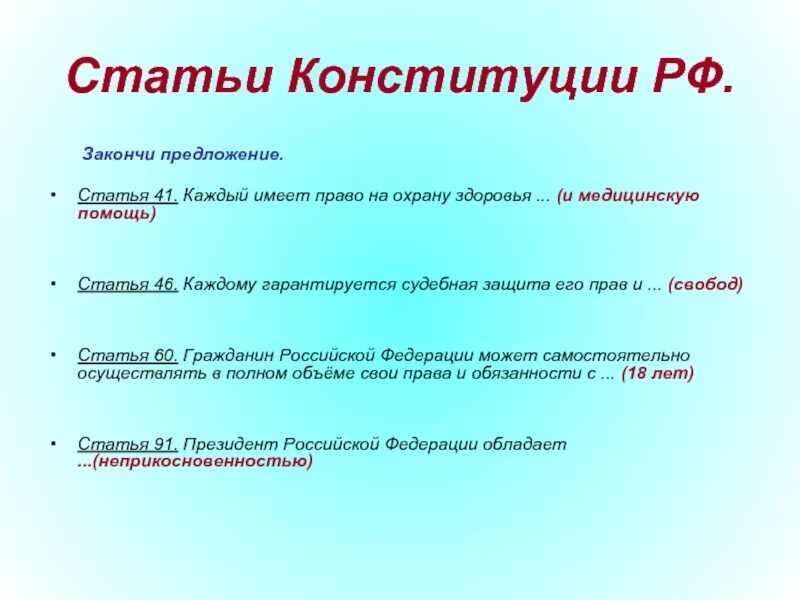 Статьи Конституции РФ.

Закончи предложение.

• Статья 41. Каждый имеет право на охрану здоровья ... (и медицинскую помощь)

• Статья 46. Каждому гарантируется судебная защита его прав и ... (свобод)

• Статья 60. Гражданин Российской Федерации может самостоятельно осуществлять в полном объёме свои права и обязанности с ... (18 лет)

• Статья 91. Президент Российской Федерации обладает ...(неприкосновенностью)